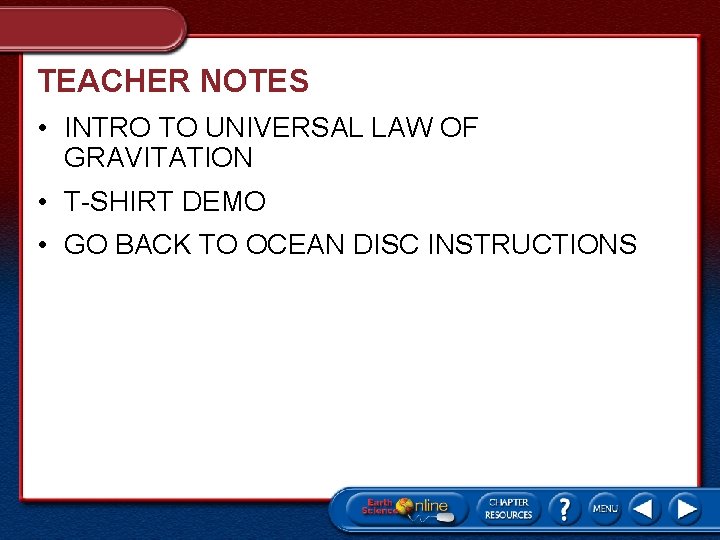 TEACHER NOTES

• INTRO TO UNIVERSAL LAW OF GRAVITATION

• T-SHIRT DEMO

• GO BACK TO OCEAN DISC INSTRUCTIONS

Earth Science Online

CHAPTER RESOURCES

?

MENU